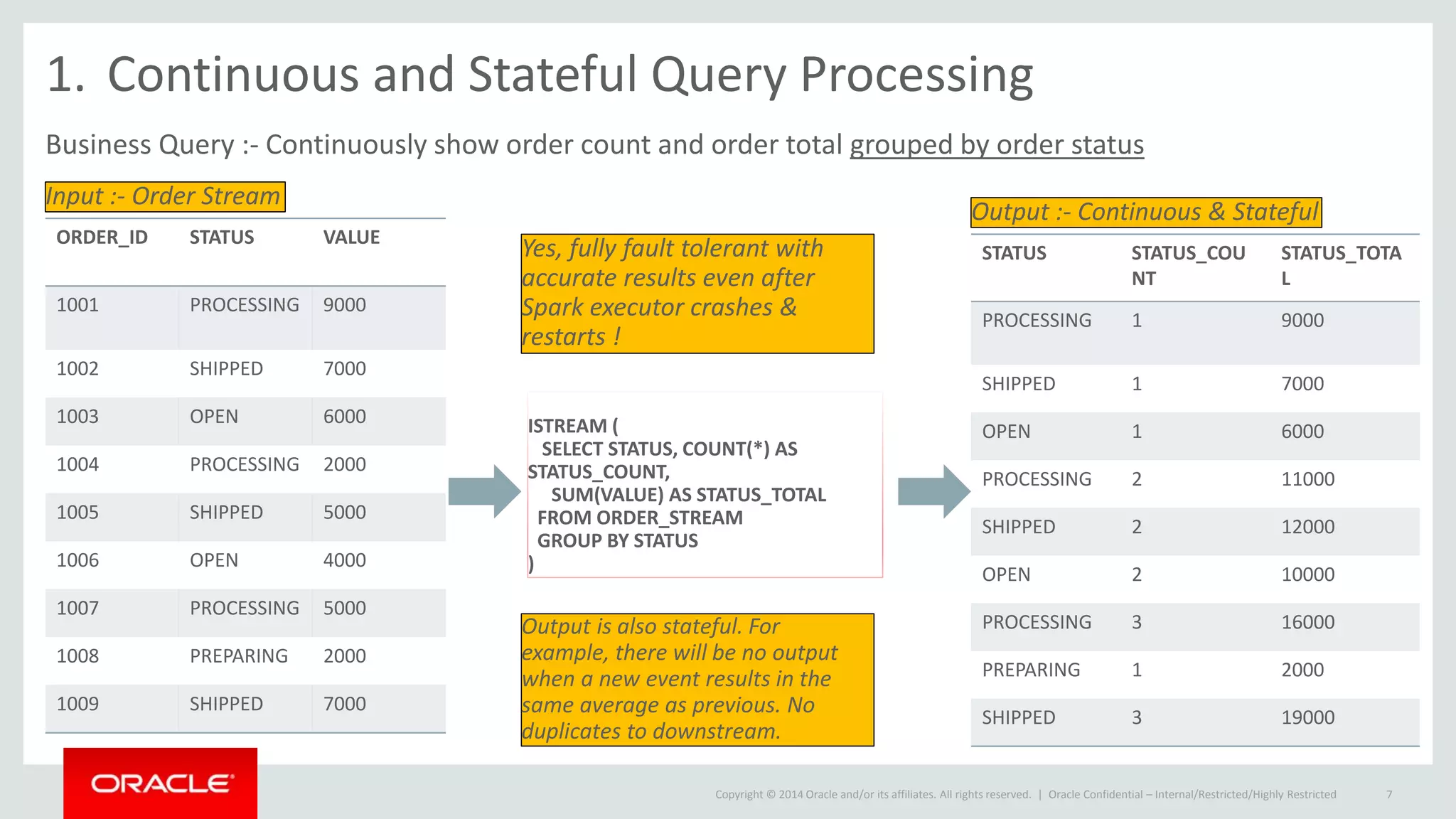 1. Continuous and Stateful Query Processing

Business Query :- Continuously show order count and order total grouped by order status

Input :- Order Stream

| ORDER_ID | STATUS | VALUE |
|---|---|---|
| 1001 | PROCESSING | 9000 |
| 1002 | SHIPPED | 7000 |
| 1003 | OPEN | 6000 |
| 1004 | PROCESSING | 2000 |
| 1005 | SHIPPED | 5000 |
| 1006 | OPEN | 4000 |
| 1007 | PROCESSING | 5000 |
| 1008 | PREPARING | 2000 |
| 1009 | SHIPPED | 7000 |

Yes, fully fault tolerant with accurate results even after Spark executor crashes & restarts !

ISTREAM (
SELECT STATUS, COUNT(*) AS STATUS_COUNT,
SUM(VALUE) AS STATUS_TOTAL
FROM ORDER_STREAM
GROUP BY STATUS
)

Output is also stateful. For example, there will be no output when a new event results in the same average as previous. No duplicates to downstream.

Output :- Continuous & Stateful

| STATUS | STATUS_COUNT | STATUS_TOTAL |
|---|---|---|
| PROCESSING | 1 | 9000 |
| SHIPPED | 1 | 7000 |
| OPEN | 1 | 6000 |
| PROCESSING | 2 | 11000 |
| SHIPPED | 2 | 12000 |
| OPEN | 2 | 10000 |
| PROCESSING | 3 | 16000 |
| PREPARING | 1 | 2000 |
| SHIPPED | 3 | 19000 |

ORACLE

Copyright © 2014 Oracle and/or its affiliates. All rights reserved. | Oracle Confidential – Internal/Restricted/Highly Restricted 7